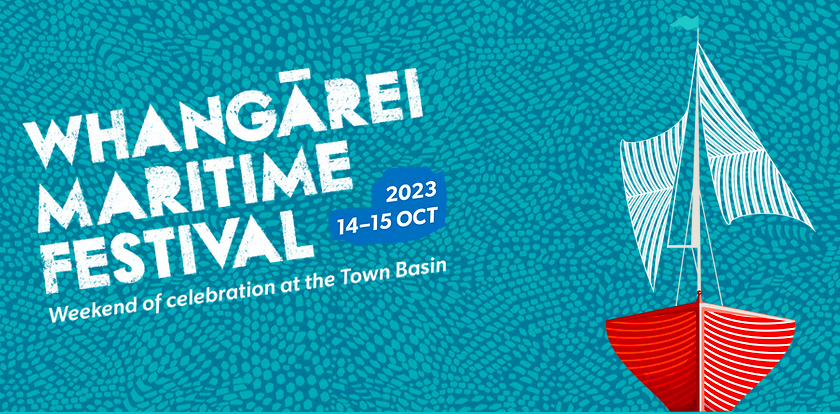 WHANGĀREI MARITIME FESTIVAL

2023
14–15 OCT

Weekend of celebration at the Town Basin